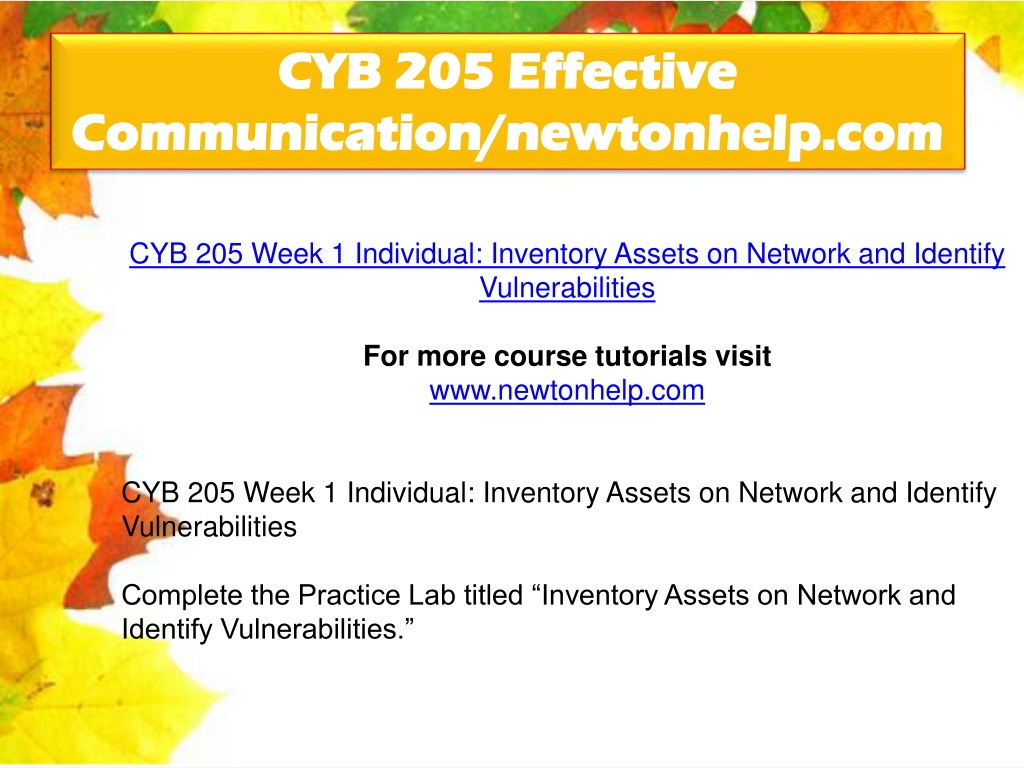 CYB 205 Effective Communication/newtonhelp.com

CYB 205 Week 1 Individual: Inventory Assets on Network and Identify Vulnerabilities

For more course tutorials visit
www.newtonhelp.com

CYB 205 Week 1 Individual: Inventory Assets on Network and Identify Vulnerabilities

Complete the Practice Lab titled “Inventory Assets on Network and Identify Vulnerabilities.”